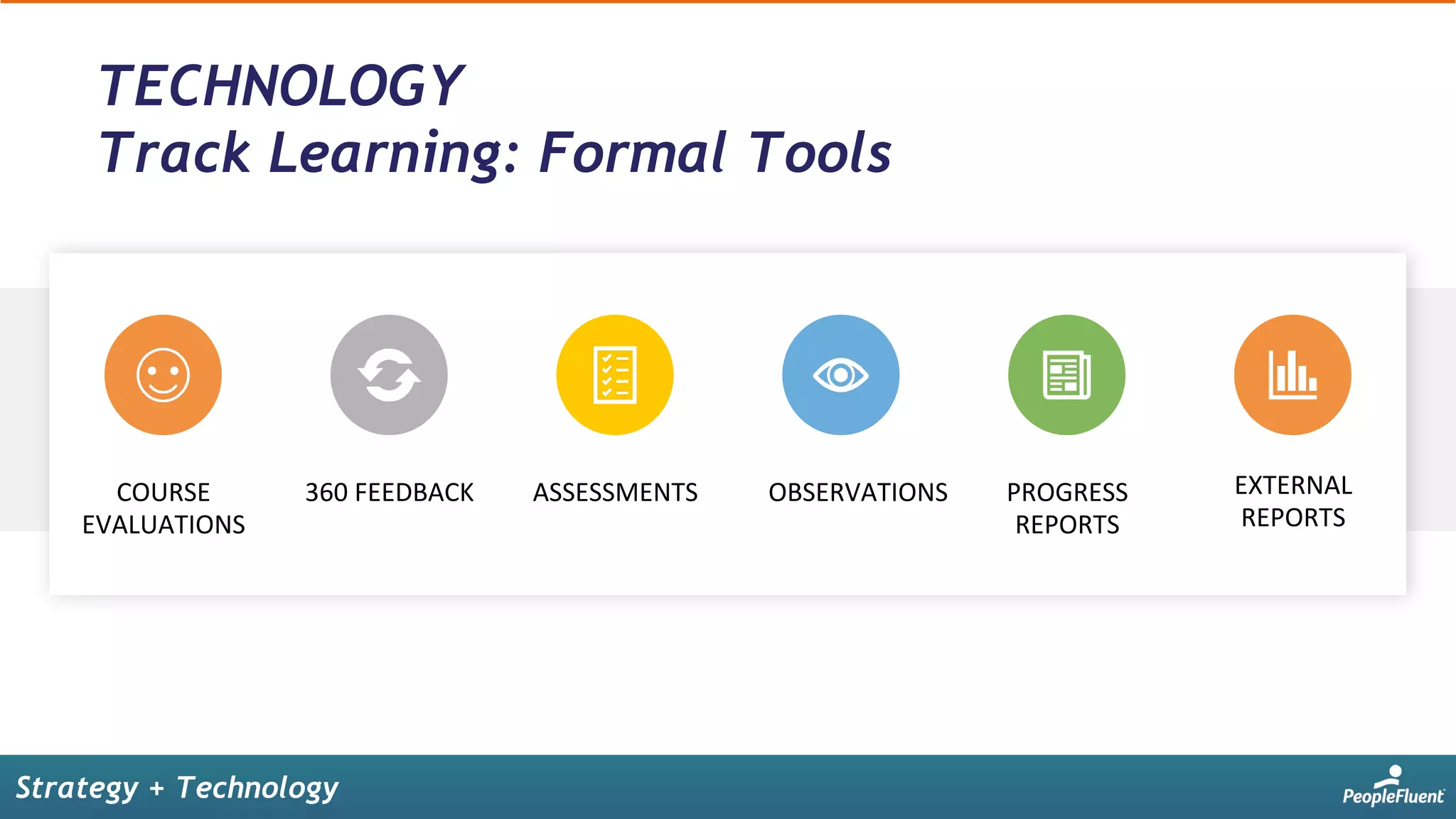 TECHNOLOGY
Track Learning: Formal Tools

COURSE EVALUATIONS

360 FEEDBACK

ASSESSMENTS

OBSERVATIONS

PROGRESS REPORTS

EXTERNAL REPORTS

Strategy + Technology

PeopleFluent